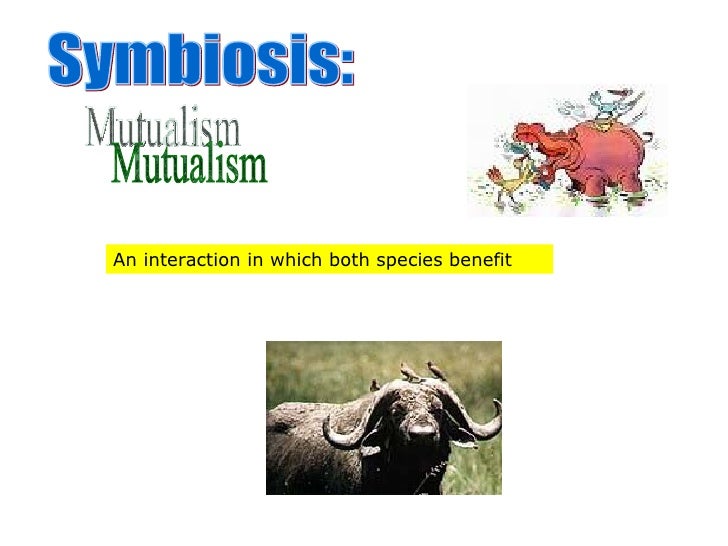 Symbiosis:

Mutualism
Mutualism

An interaction in which both species benefit